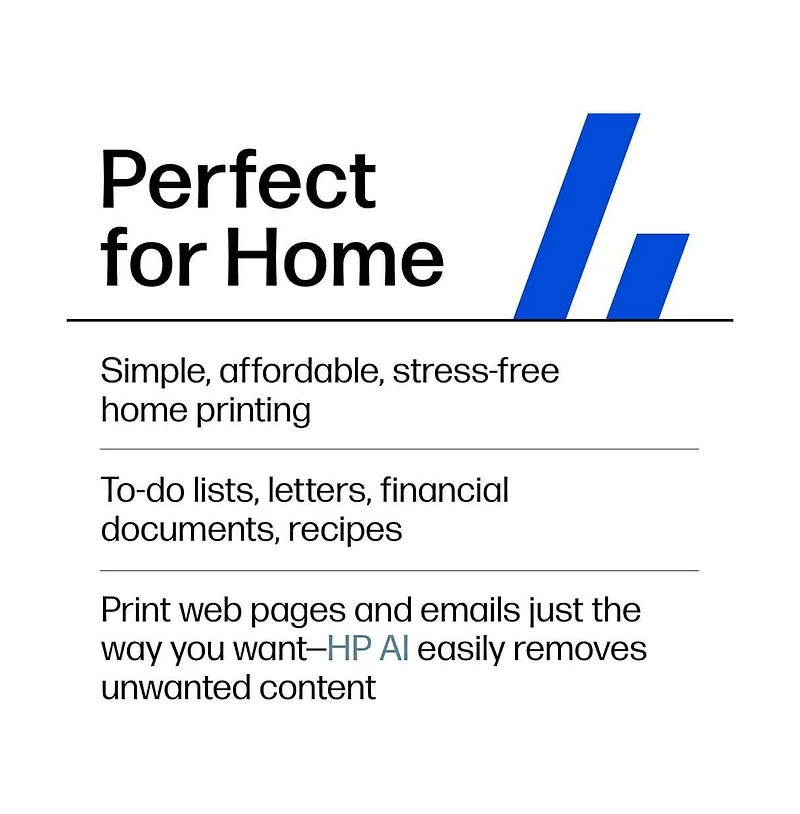 Perfect for Home

Simple, affordable, stress-free home printing

To-do lists, letters, financial documents, recipes

Print web pages and emails just the way you want—HP AI easily removes unwanted content